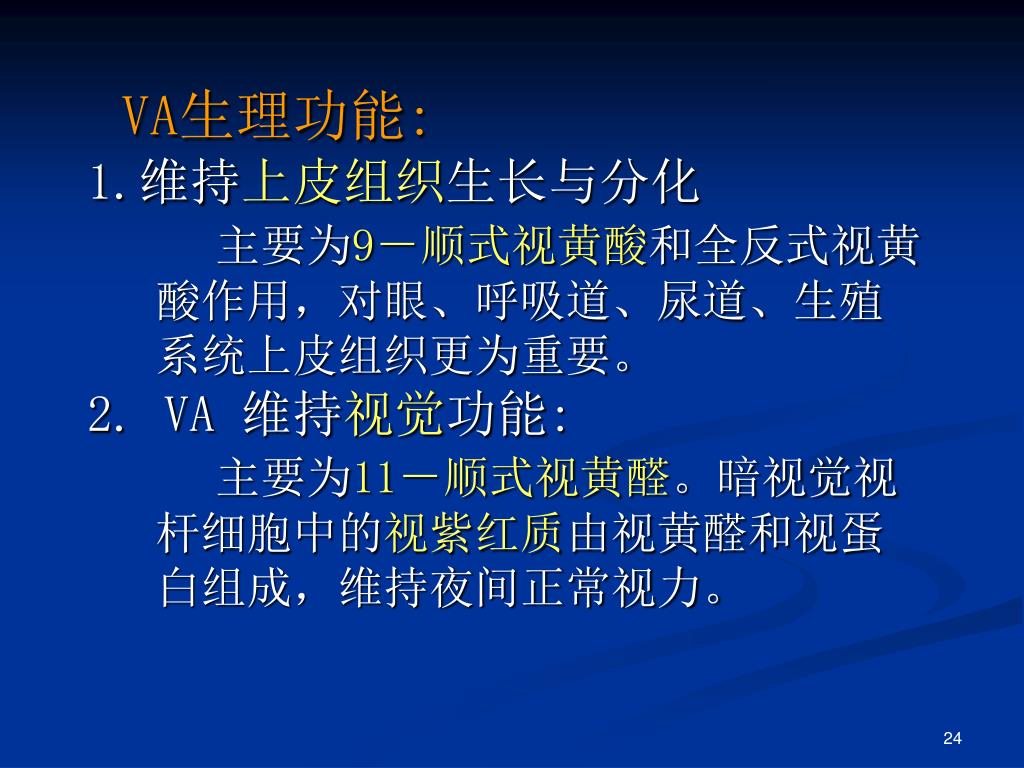 VA生理功能:

1.维持上皮组织生长与分化

主要为9－顺式视黄酸和全反式视黄酸作用，对眼、呼吸道、尿道、生殖系统上皮组织更为重要。

2. VA 维持视觉功能:

主要为11－顺式视黄醛。暗视觉视杆细胞中的视紫红质由视黄醛和视蛋白组成，维持夜间正常视力。

24